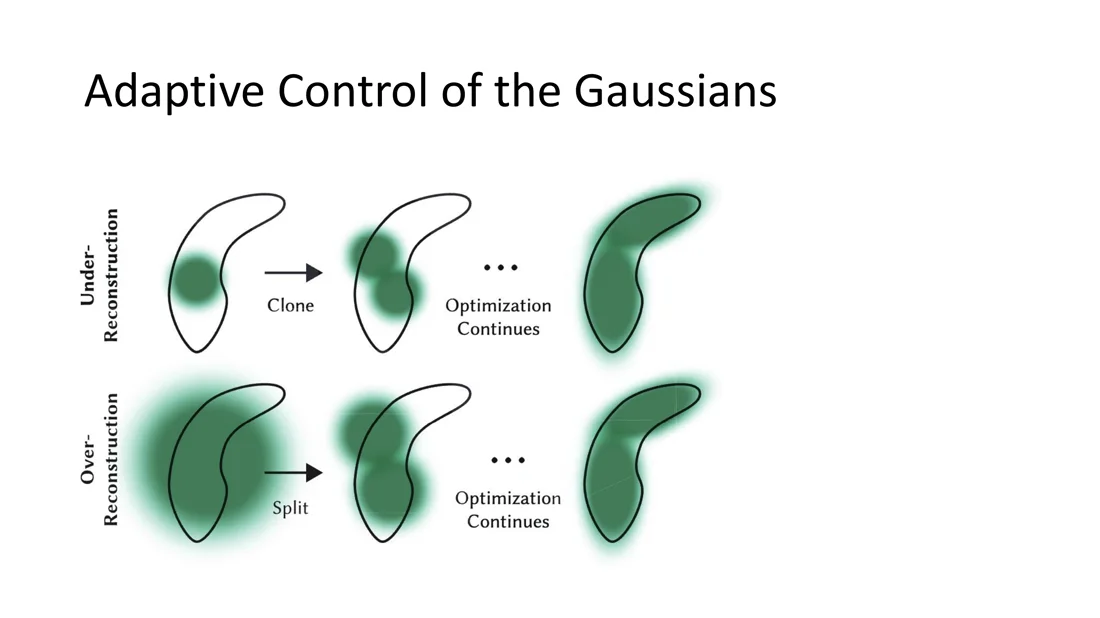 Adaptive Control of the Gaussians

Under-Reconstruction

Clone

...

Optimization Continues

Over-Reconstruction

Split

...

Optimization Continues